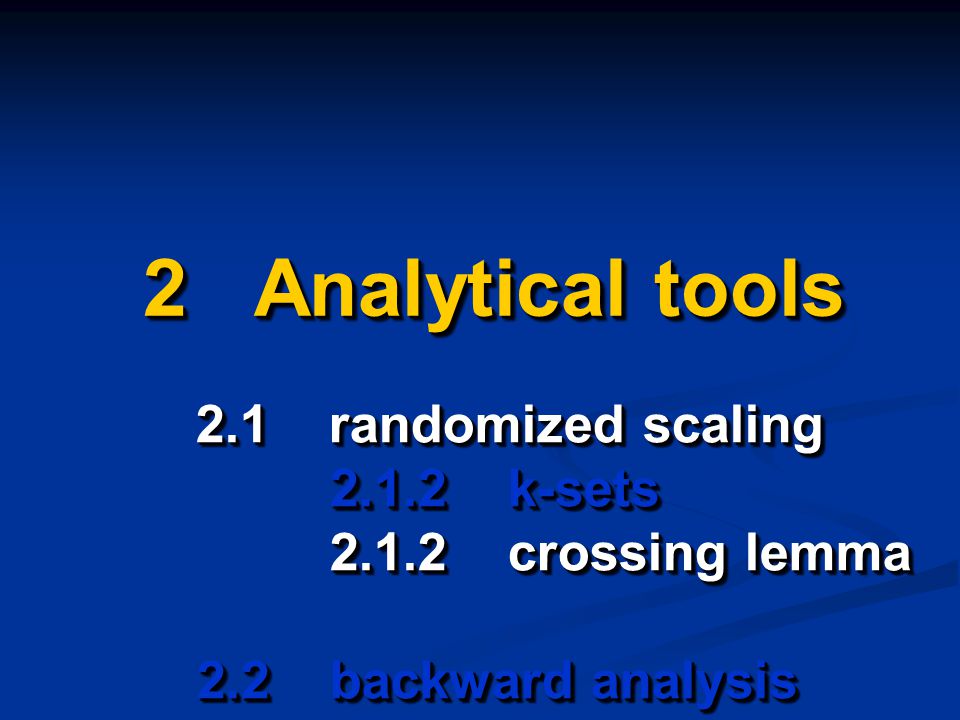 2 Analytical tools

2.1 randomized scaling
2.1.2 k-sets
2.1.2 crossing lemma

2.2 backward analysis